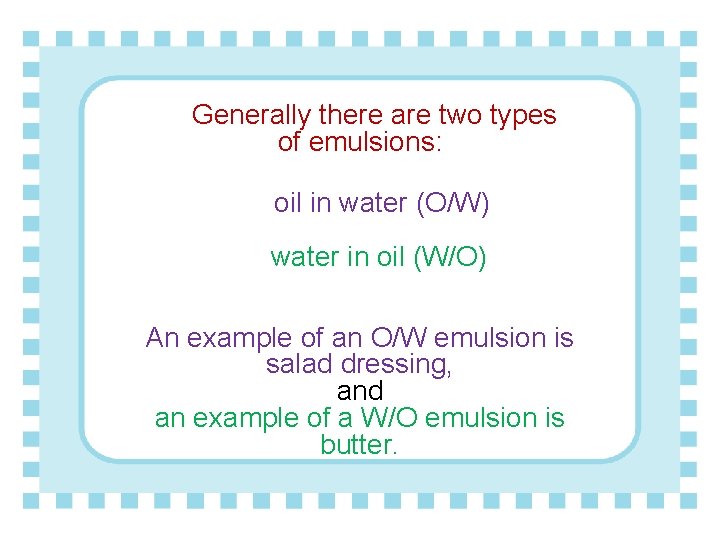 Generally there are two types of emulsions:

oil in water (O/W)

water in oil (W/O)

An example of an O/W emulsion is salad dressing,
and
an example of a W/O emulsion is butter.